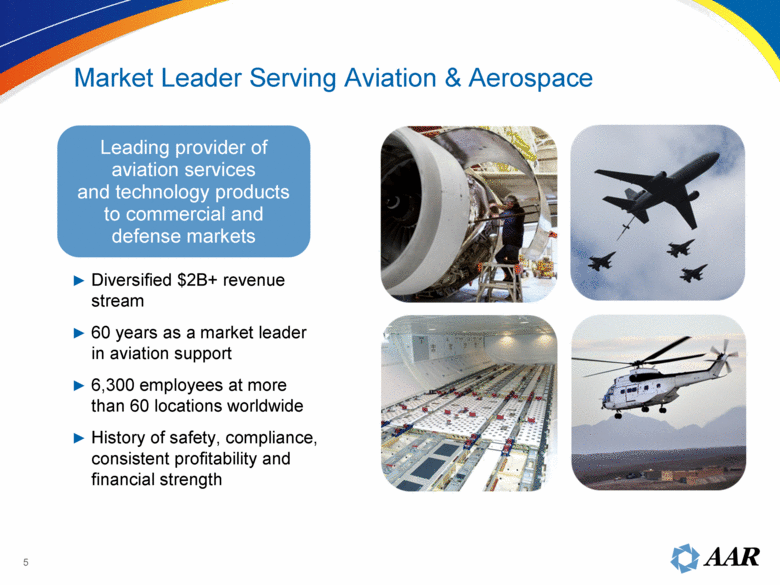 Market Leader Serving Aviation & Aerospace

Leading provider of aviation services and technology products to commercial and defense markets

► Diversified $2B+ revenue stream

► 60 years as a market leader in aviation support

► 6,300 employees at more than 60 locations worldwide

► History of safety, compliance, consistent profitability and financial strength

5

AAR